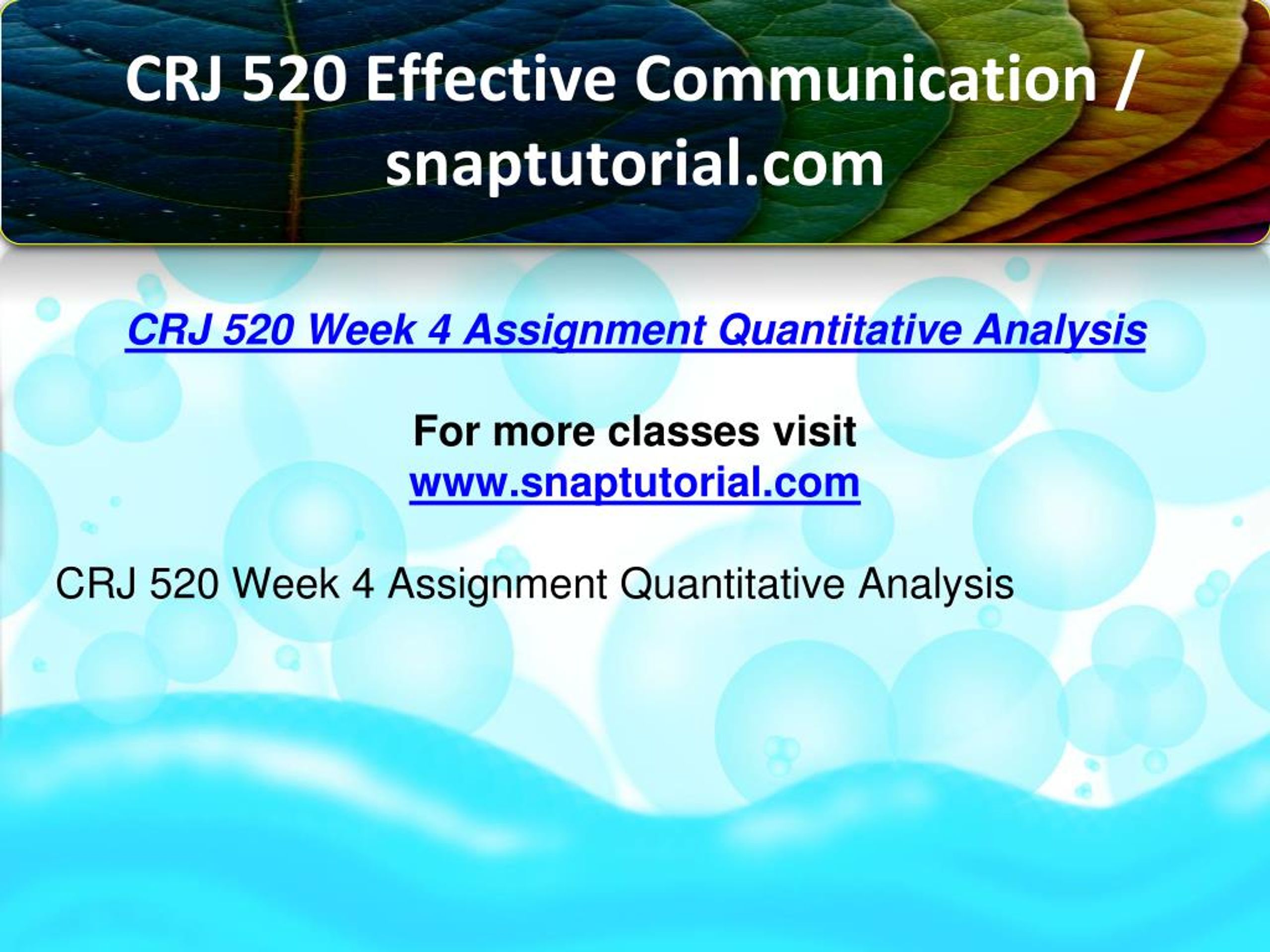 CRJ 520 Effective Communication / snaptutorial.com

CRJ 520 Week 4 Assignment Quantitative Analysis

For more classes visit
www.snaptutorial.com

CRJ 520 Week 4 Assignment Quantitative Analysis